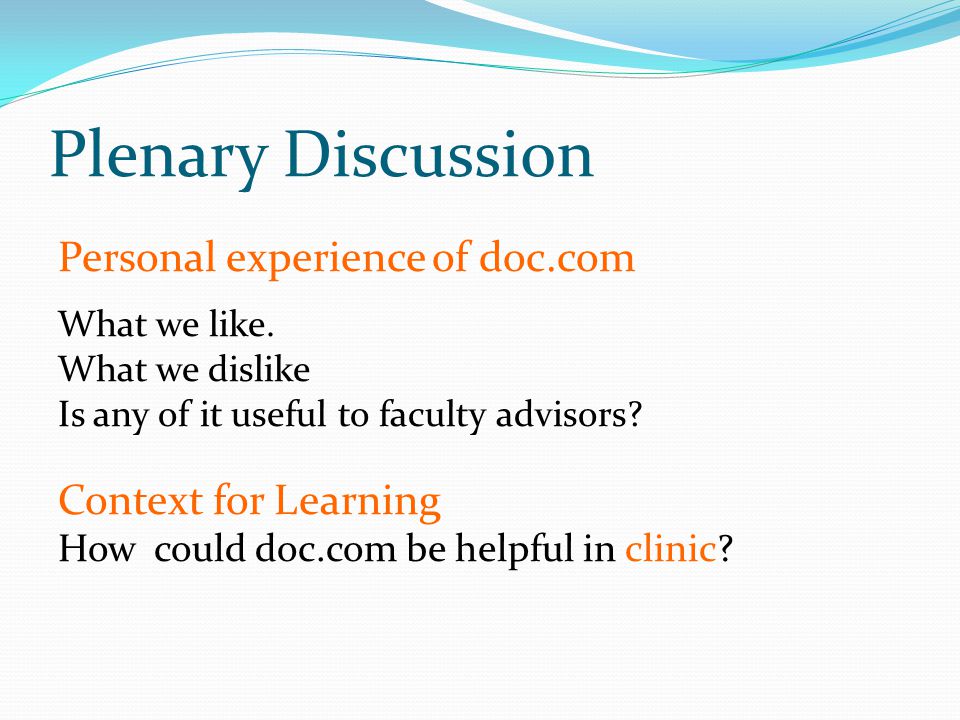 Plenary Discussion

Personal experience of doc.com

What we like.
What we dislike
Is any of it useful to faculty advisors?

Context for Learning
How could doc.com be helpful in clinic?